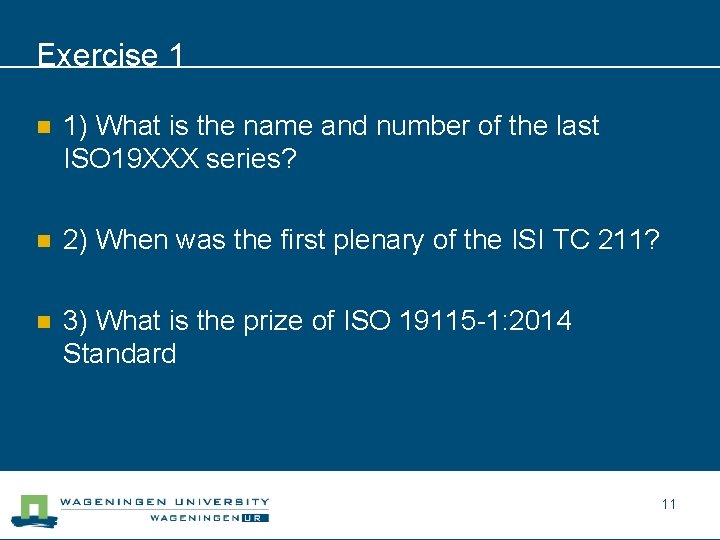 Exercise 1

1) What is the name and number of the last ISO19XXX series?

2) When was the first plenary of the ISI TC 211?

3) What is the prize of ISO 19115-1:2014 Standard

WAGENINGEN UNIVERSITY
WAGENINGEN UR

11